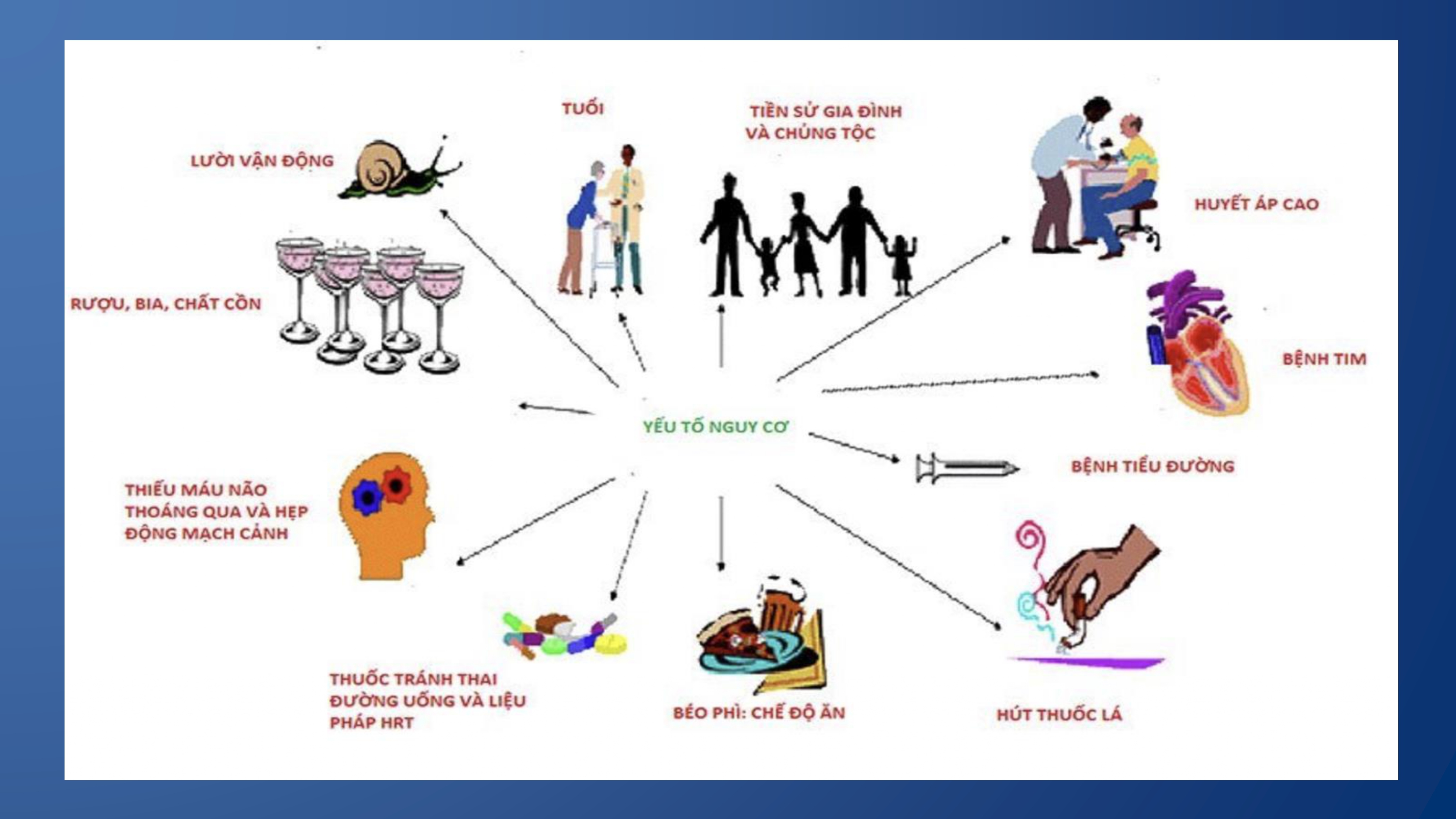 TUỔI

TIỀN SỬ GIA ĐÌNH VÀ CHỦNG TỘC

LƯỜI VẬN ĐỘNG

HUYẾT ÁP CAO

RƯỢU, BIA, CHẤT CỒN

BỆNH TIM

YẾU TỐ NGUY CƠ

BỆNH TIỂU ĐƯỜNG

THIẾU MÁU NÃO THOÁNG QUA VÀ HẸP ĐỘNG MẠCH CẢNH

THUỐC TRÁNH THAI ĐƯỜNG UỐNG VÀ LIỆU PHÁP HRT

BÉO PHÌ: CHẾ ĐỘ ĂN

HÚT THUỐC LÁ